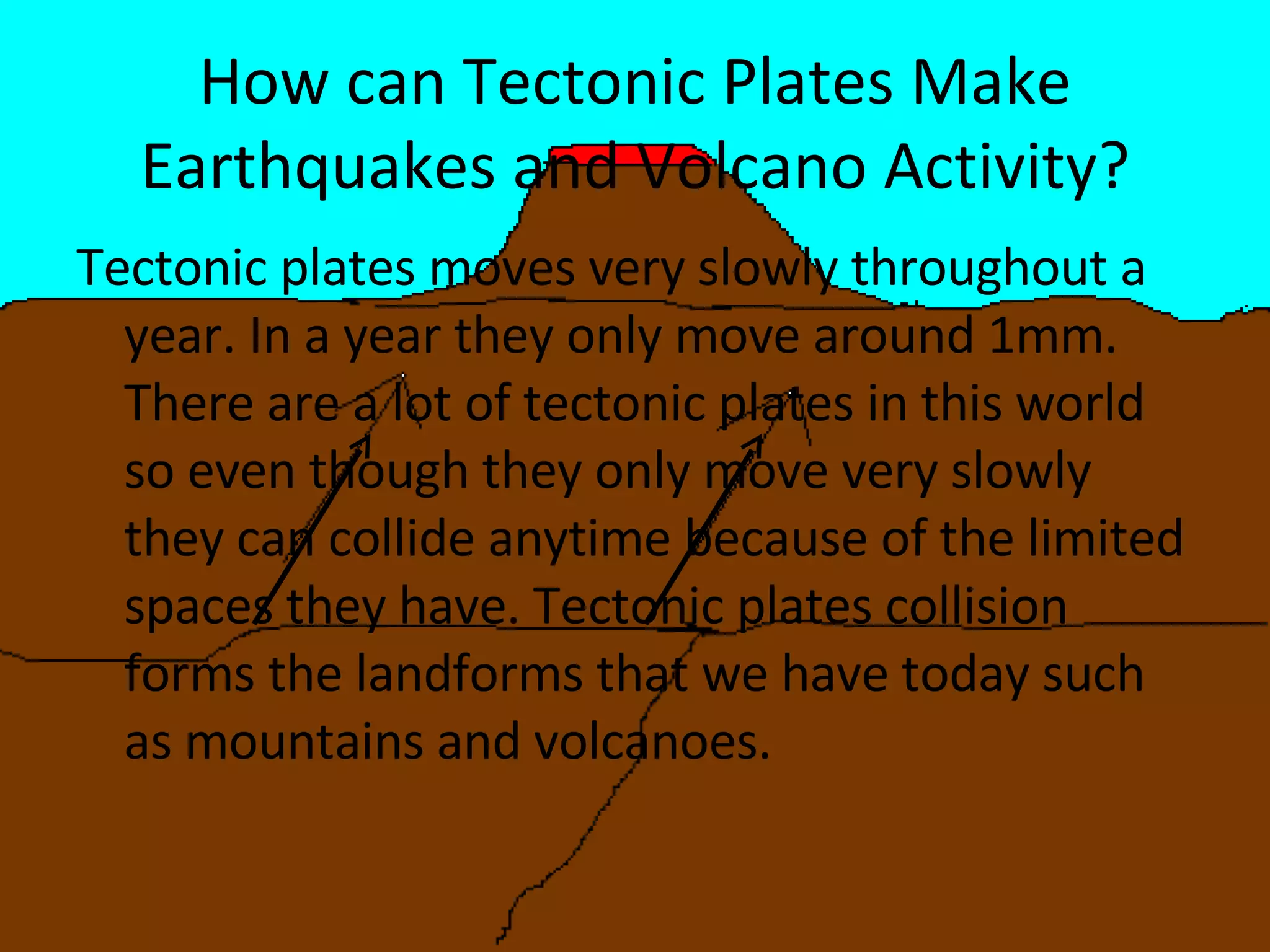 How can Tectonic Plates Make Earthquakes and Volcano Activity?

Tectonic plates moves very slowly throughout a year. In a year they only move around 1mm. There are a lot of tectonic plates in this world so even though they only move very slowly they can collide anytime because of the limited spaces they have. Tectonic plates collision forms the landforms that we have today such as mountains and volcanoes.